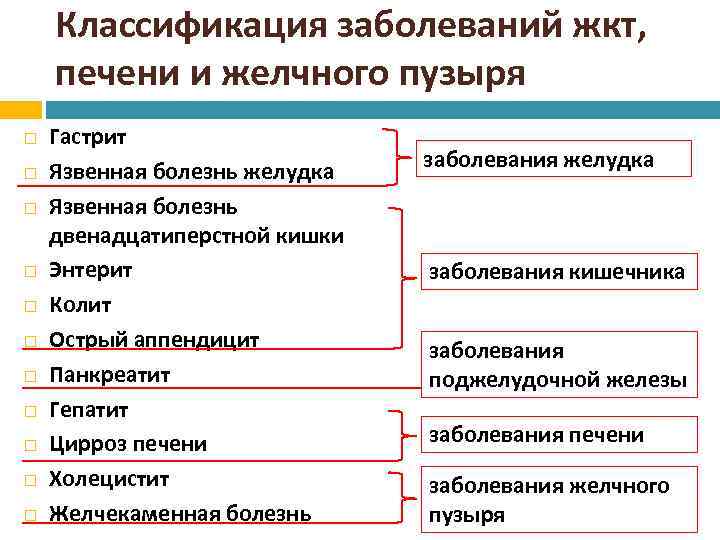 Классификация заболеваний жкт, печени и желчного пузыря

Гастрит
Язвенная болезнь желудка

заболевания желудка

Язвенная болезнь двенадцатиперстной кишки
Энтерит
Колит
Острый аппендицит

заболевания кишечника

Панкреатит

заболевания поджелудочной железы

Гепатит
Цирроз печени

заболевания печени

Холецистит
Желчекаменная болезнь

заболевания желчного пузыря